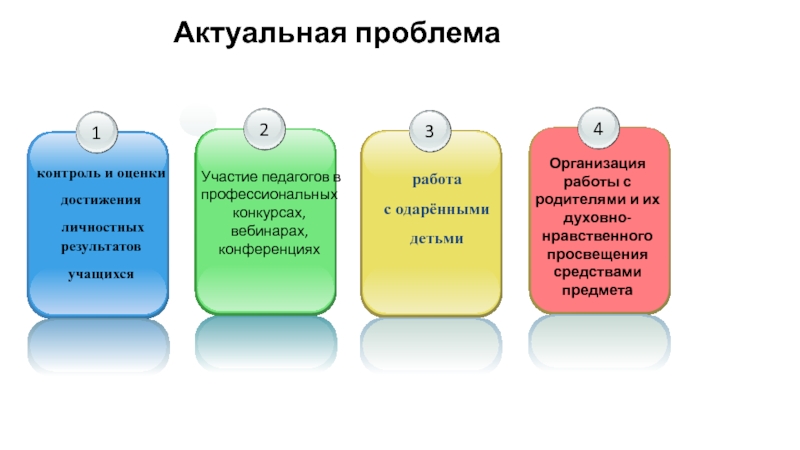 Актуальная проблема

1

контроль и оценки достижения личностных результатов учащихся

2

Участие педагогов в профессиональных конкурсах, вебинарах, конференциях

3

работа с одарёнными детьми

4

Организация работы с родителями и их духовно-нравственного просвещения средствами предмета